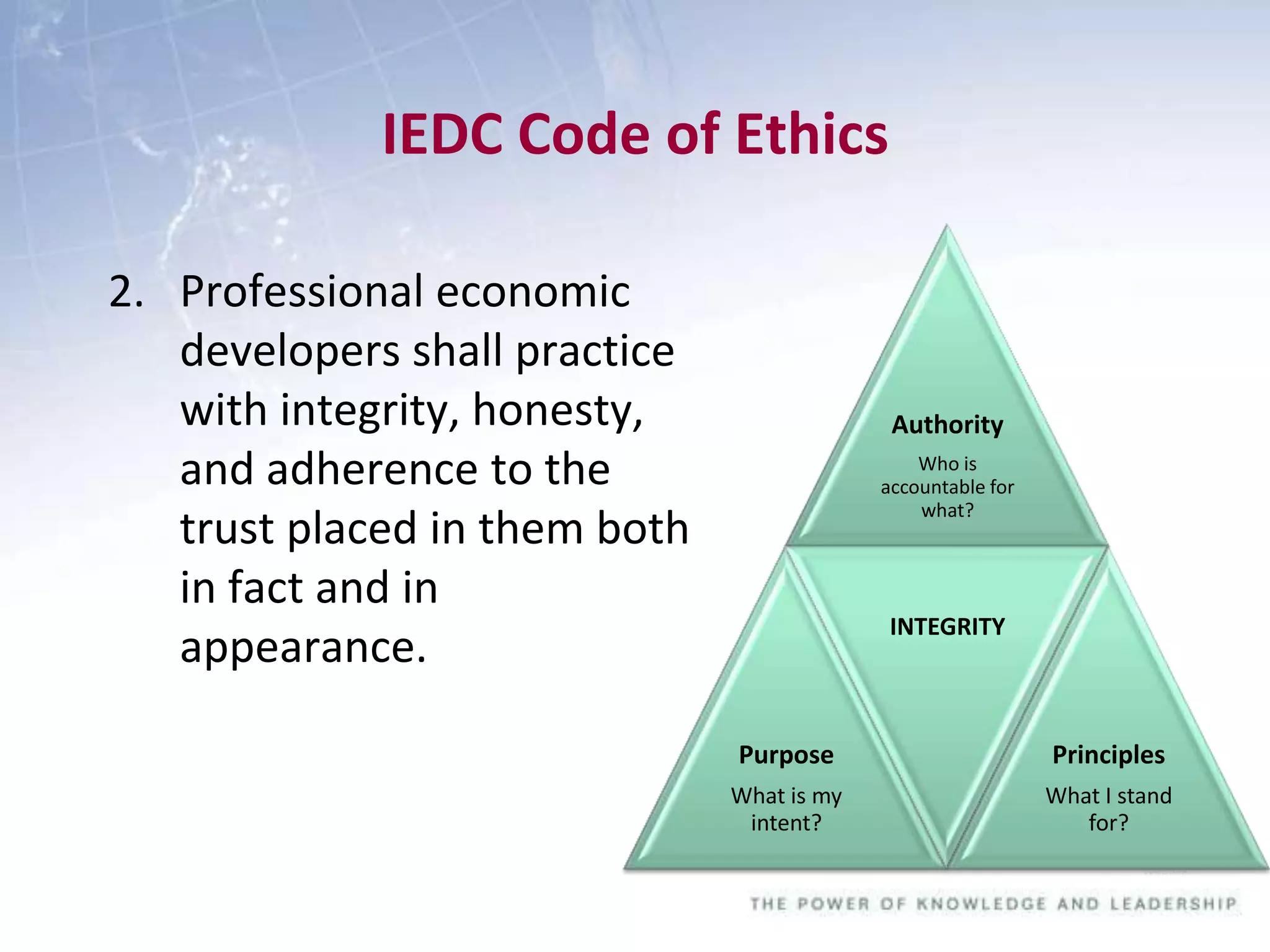 IEDC Code of Ethics

2. Professional economic developers shall practice with integrity, honesty, and adherence to the trust placed in them both in fact and in appearance.

Authority

Who is accountable for what?

INTEGRITY

Purpose

What is my intent?

Principles

What I stand for?

THE POWER OF KNOWLEDGE AND LEADERSHIP